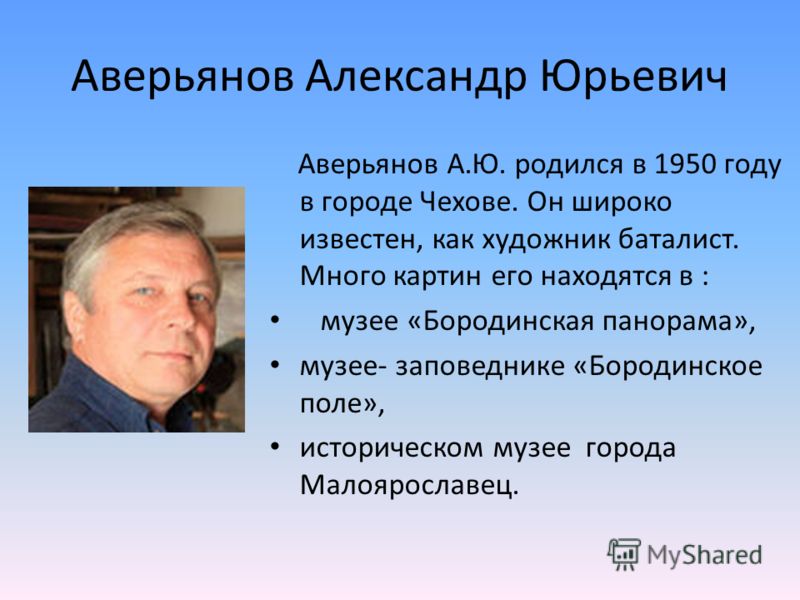 Аверьянов Александр Юрьевич

Аверьянов А.Ю. родился в 1950 году в городе Чехове. Он широко известен, как художник баталист. Много картин его находятся в :

• музее «Бородинская панорама»,
• музее- заповеднике «Бородинское поле»,
• историческом музее города Малоярославец.

MyShared